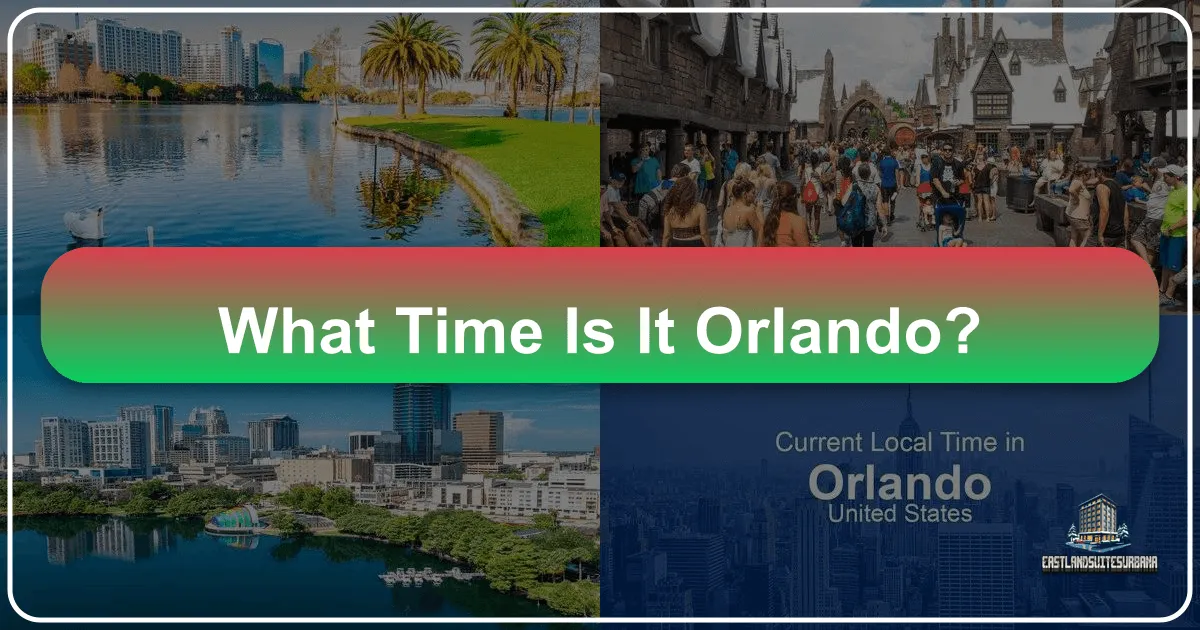 What Time Is It Orlando?

Current Local Time in
Orlando
United States

EASTLANDSUITESURBANA